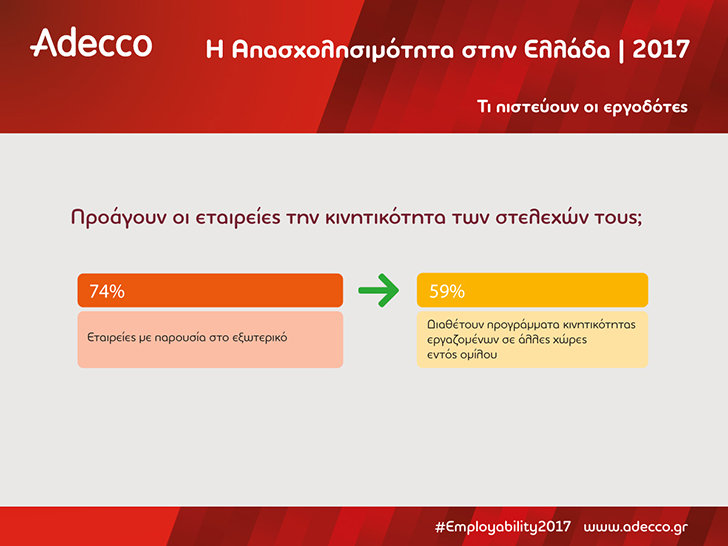 Adecco

Η Απασχολησιμότητα στην Ελλάδα | 2017

Τι πιστεύουν οι εργοδότες

Προάγουν οι εταιρείες την κινητικότητα των στελεχών τους;

74%

Εταιρείες με παρουσία στο εξωτερικό

59%

Διαθέτουν προγράμματα κινητικότητας εργαζομένων σε άλλες χώρες εντός ομίλου

#Employability2017 www.adecco.gr